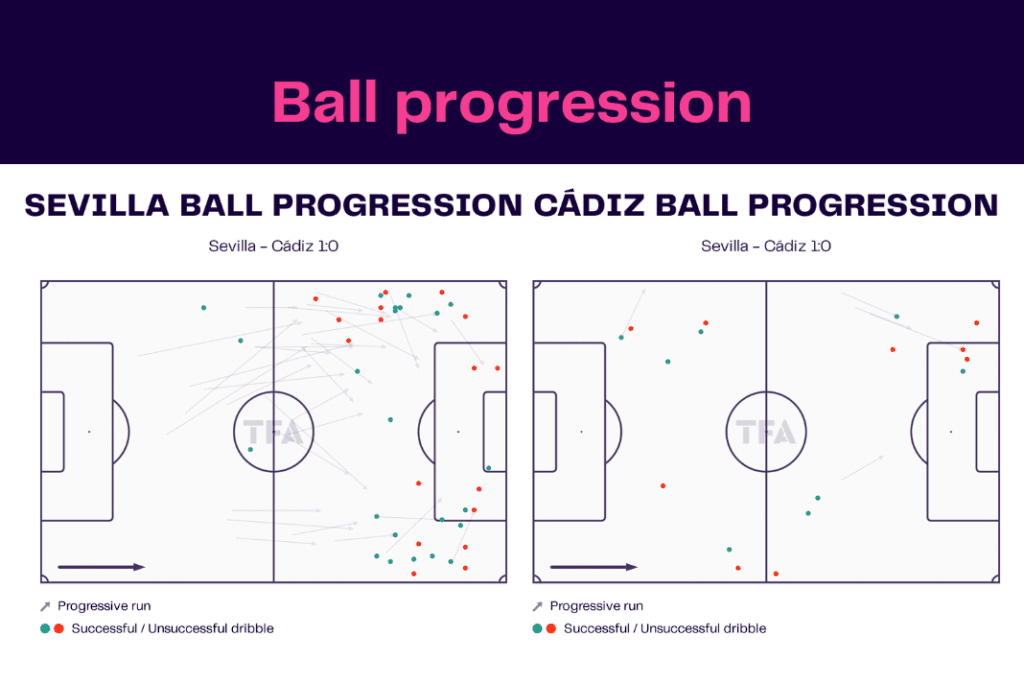 Ball progression

SEVILLA BALL PROGRESSION

Sevilla – Cádiz 1:0

TFA

Progressive run

Successful / Unsuccessful dribble

CÁDIZ BALL PROGRESSION

Sevilla – Cádiz 1:0

TFA

Progressive run

Successful / Unsuccessful dribble